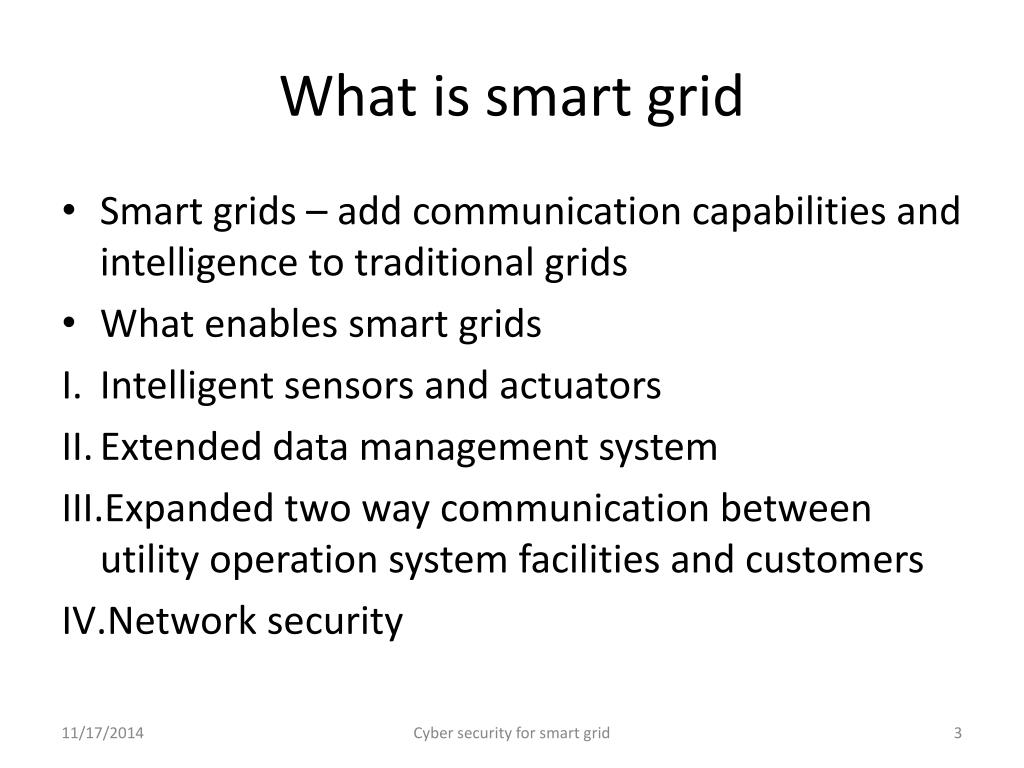 What is smart grid

• Smart grids – add communication capabilities and intelligence to traditional grids
• What enables smart grids
I. Intelligent sensors and actuators
II. Extended data management system
III. Expanded two way communication between utility operation system facilities and customers
IV. Network security

11/17/2014 Cyber security for smart grid 3